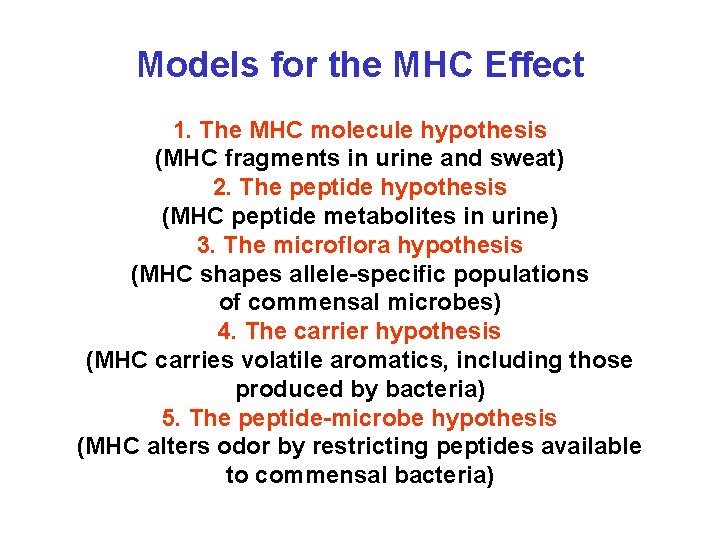 Models for the MHC Effect

1. The MHC molecule hypothesis
(MHC fragments in urine and sweat)
2. The peptide hypothesis
(MHC peptide metabolites in urine)
3. The microflora hypothesis
(MHC shapes allele-specific populations of commensal microbes)
4. The carrier hypothesis
(MHC carries volatile aromatics, including those produced by bacteria)
5. The peptide-microbe hypothesis
(MHC alters odor by restricting peptides available to commensal bacteria)